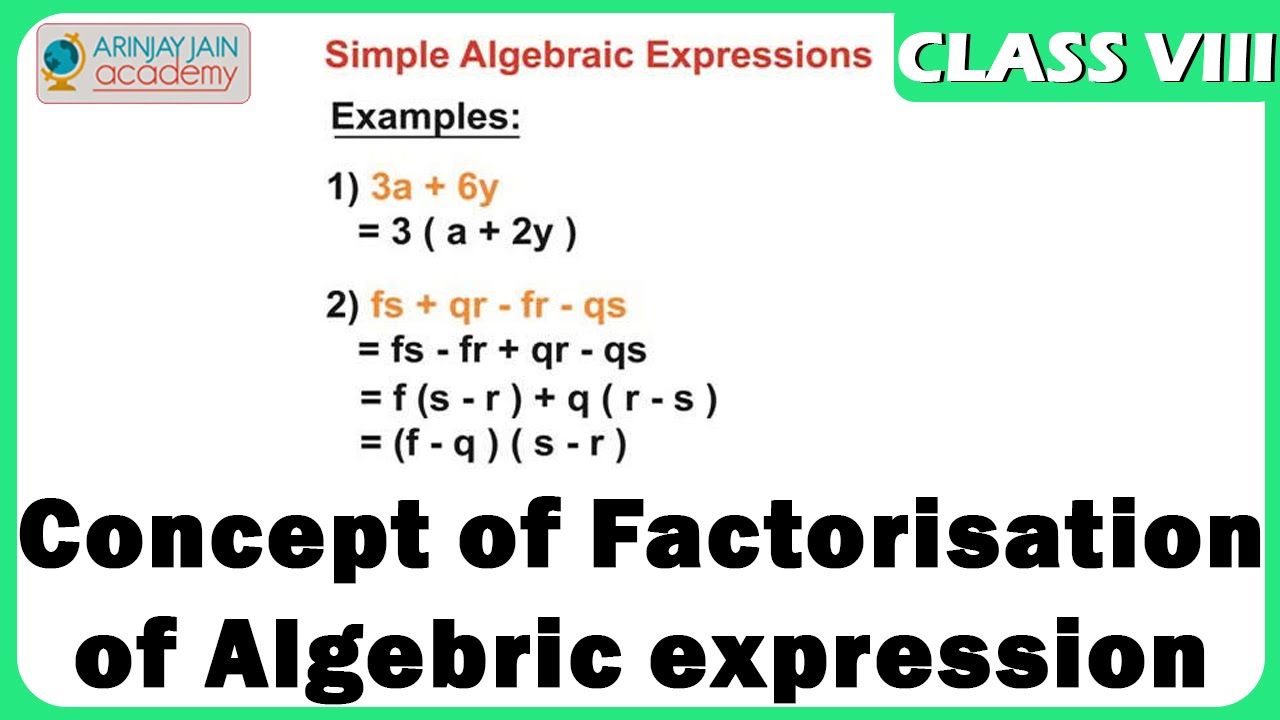 ARINJAY JAIN academy

Simple Algebraic Expressions

CLASS VIII

Examples:

1) $3a + 6y$
$= 3 ( a + 2y )$

2) $fs + qr - fr - qs$
$= fs - fr + qr - qs$
$= f (s - r ) + q ( r - s )$
$= (f - q ) ( s - r )$

Concept of Factorisation of Algebric expression